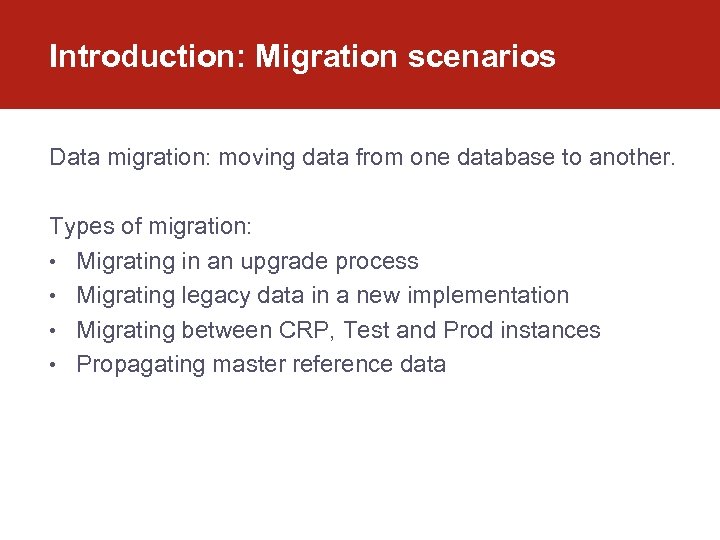 Introduction: Migration scenarios

Data migration: moving data from one database to another.

Types of migration:
• Migrating in an upgrade process
• Migrating legacy data in a new implementation
• Migrating between CRP, Test and Prod instances
• Propagating master reference data